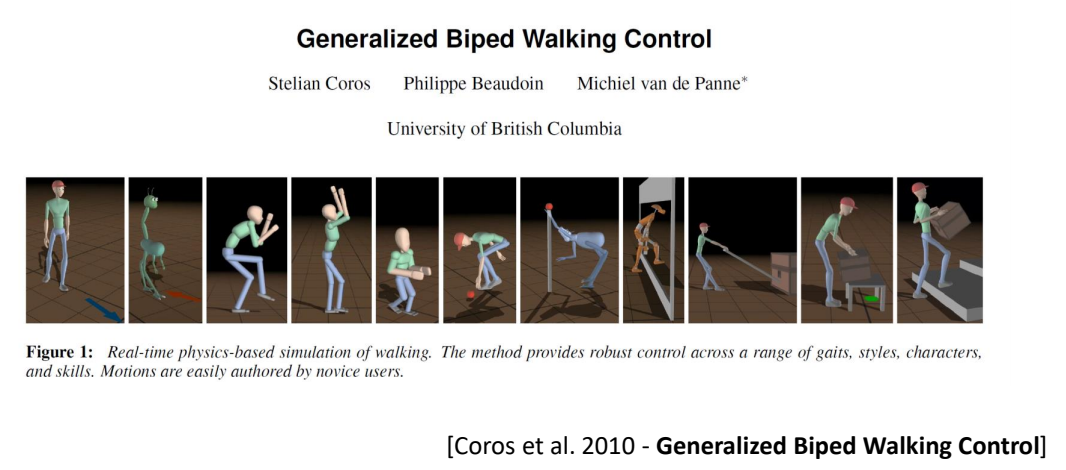 Generalized Biped Walking Control

Stelian Coros Philippe Beaudoin Michiel van de Panne*

University of British Columbia

Figure 1: Real-time physics-based simulation of walking. The method provides robust control across a range of gaits, styles, characters, and skills. Motions are easily authored by novice users.

[Coros et al. 2010 - Generalized Biped Walking Control]